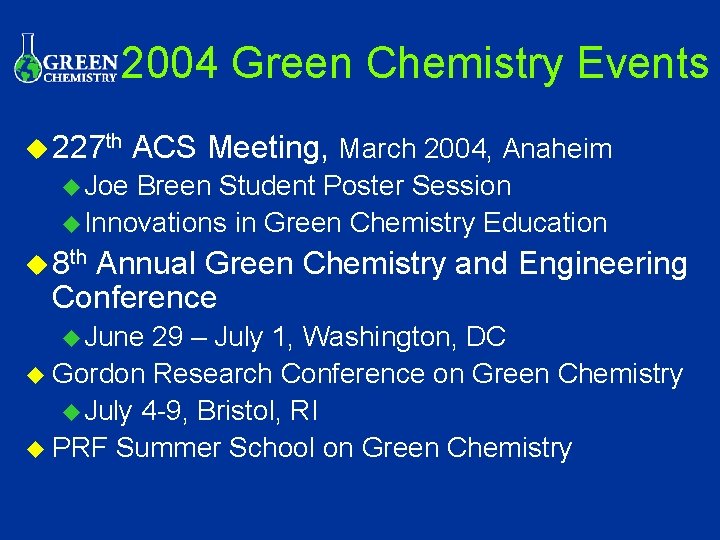 GREEN CHEMISTRY

2004 Green Chemistry Events

227th ACS Meeting, March 2004, Anaheim
Joe Breen Student Poster Session
Innovations in Green Chemistry Education
8th Annual Green Chemistry and Engineering Conference
June 29 – July 1, Washington, DC
Gordon Research Conference on Green Chemistry
July 4-9, Bristol, RI
PRF Summer School on Green Chemistry